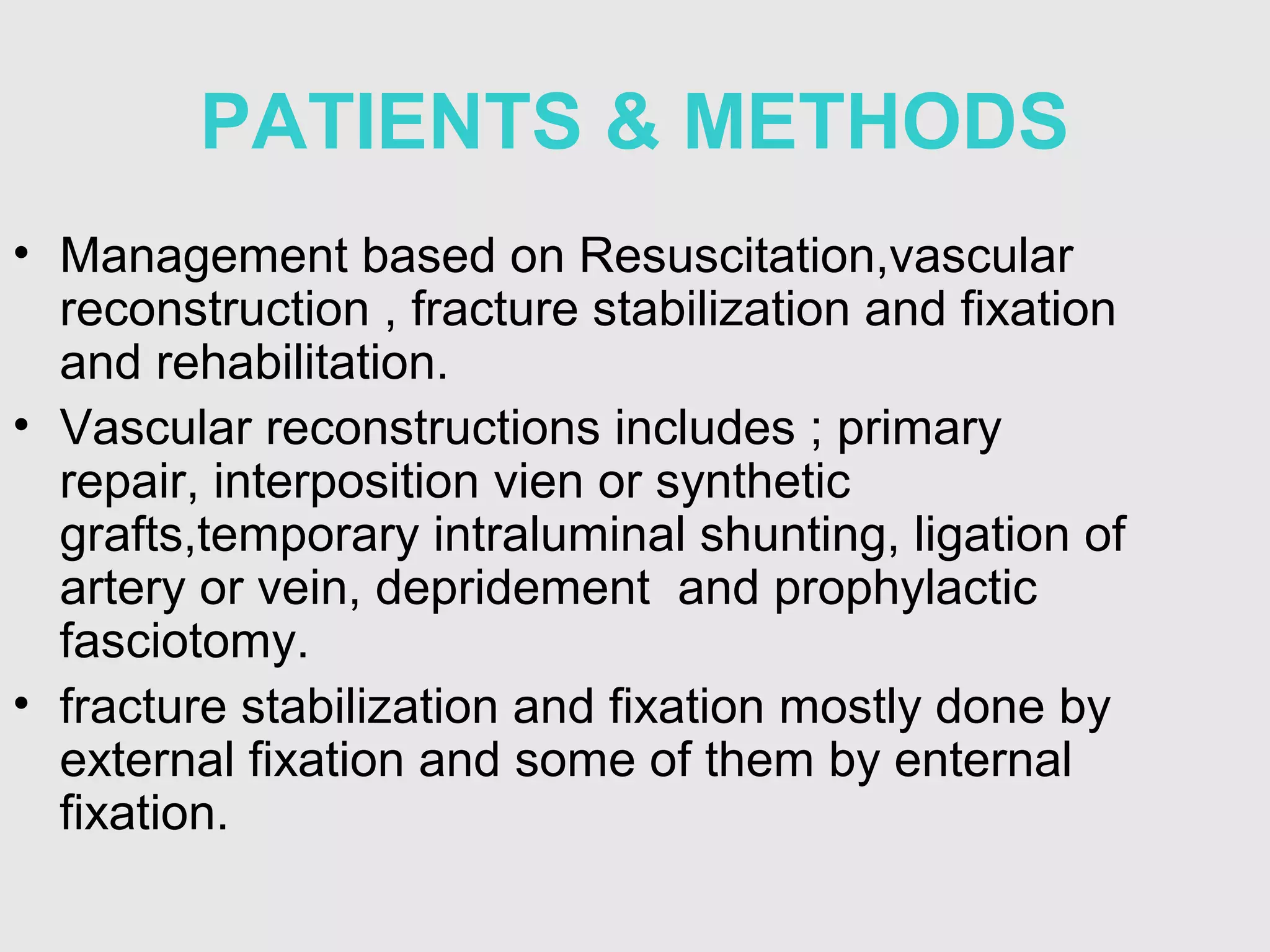 PATIENTS & METHODS

• Management based on Resuscitation,vascular reconstruction , fracture stabilization and fixation and rehabilitation.

• Vascular reconstructions includes ; primary repair, interposition vien or synthetic grafts,temporary intraluminal shunting, ligation of artery or vein, depridement and prophylactic fasciotomy.

• fracture stabilization and fixation mostly done by external fixation and some of them by enternal fixation.